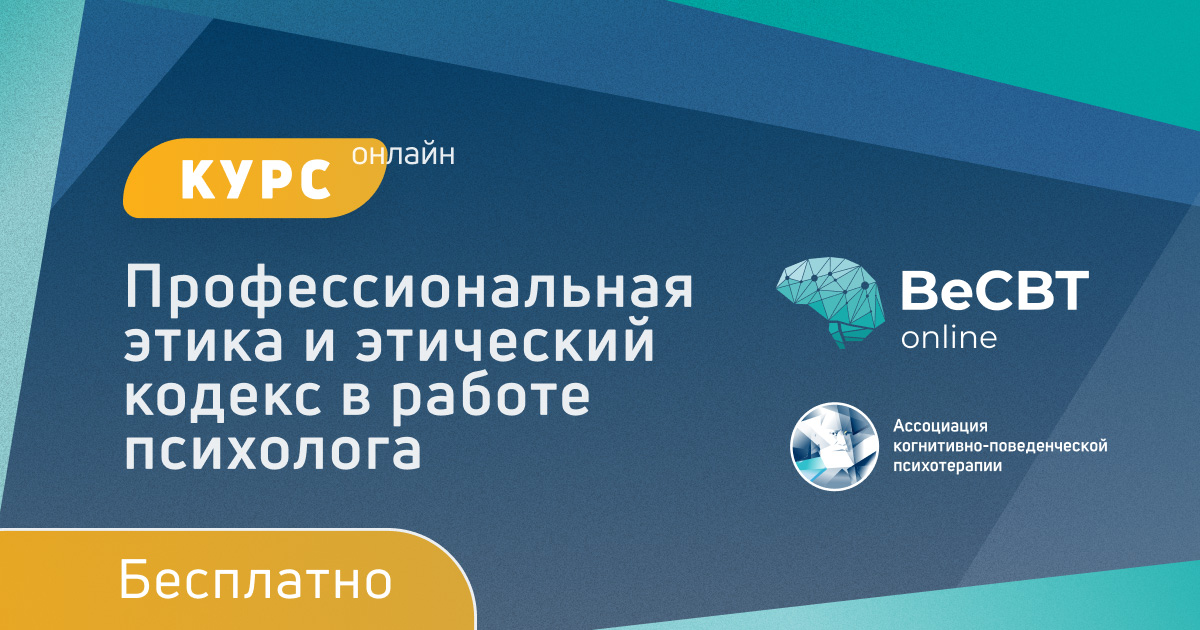 КУРС онлайн

Профессиональная этика и этический кодекс в работе психолога

BeCBT online

Ассоциация когнитивно-поведенческой психотерапии

Бесплатно